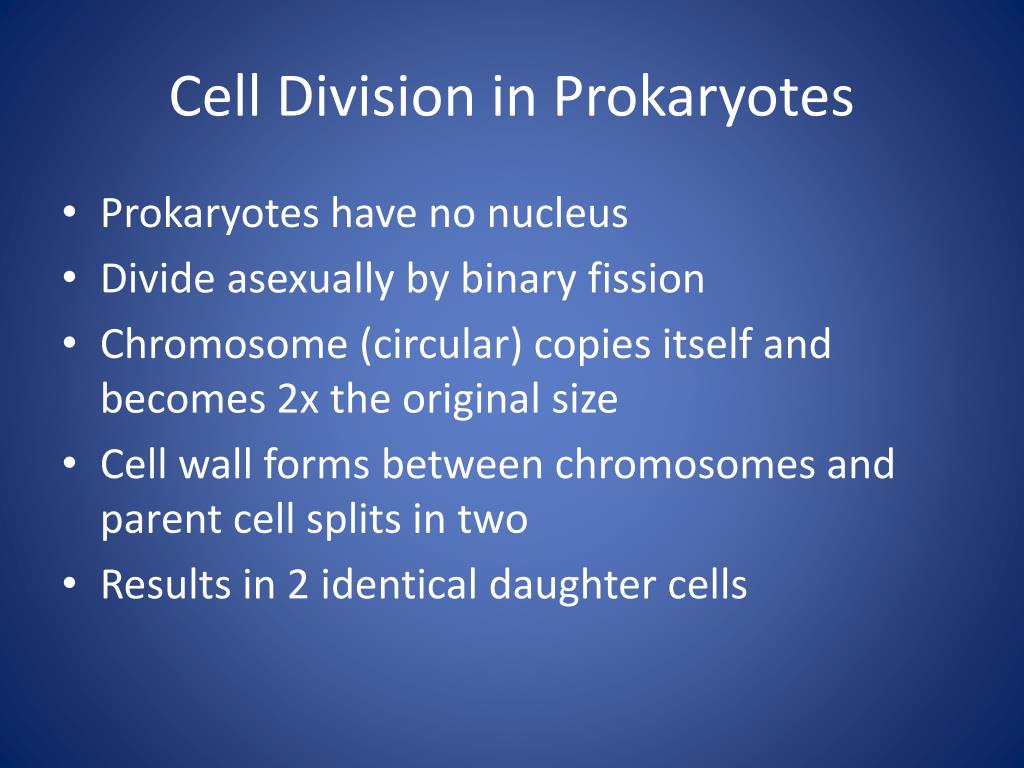 Cell Division in Prokaryotes

• Prokaryotes have no nucleus
• Divide asexually by binary fission
• Chromosome (circular) copies itself and becomes 2x the original size
• Cell wall forms between chromosomes and parent cell splits in two
• Results in 2 identical daughter cells